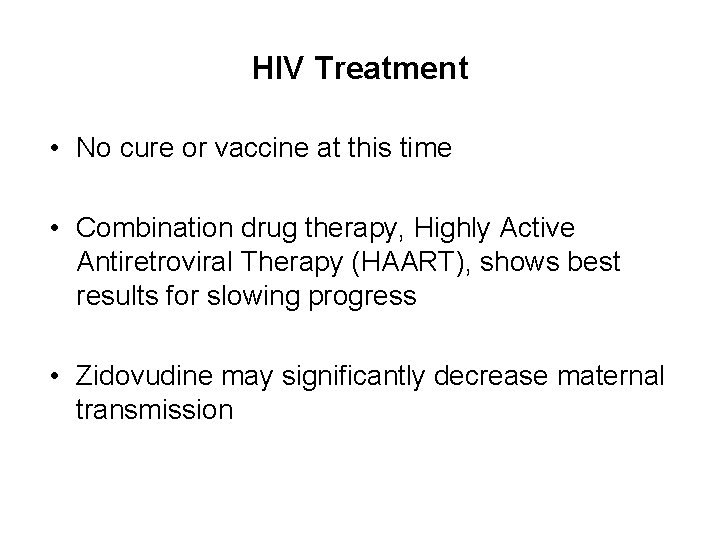 HIV Treatment

• No cure or vaccine at this time

• Combination drug therapy, Highly Active Antiretroviral Therapy (HAART), shows best results for slowing progress

• Zidovudine may significantly decrease maternal transmission